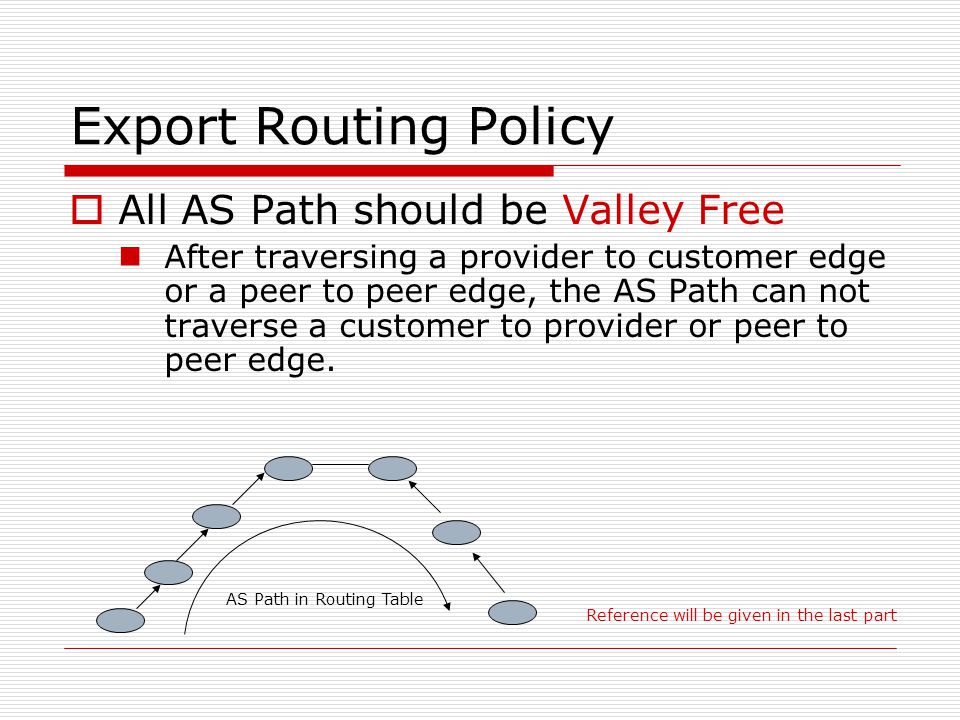 Export Routing Policy

All AS Path should be Valley Free

After traversing a provider to customer edge or a peer to peer edge, the AS Path can not traverse a customer to provider or peer to peer edge.

AS Path in Routing Table

Reference will be given in the last part